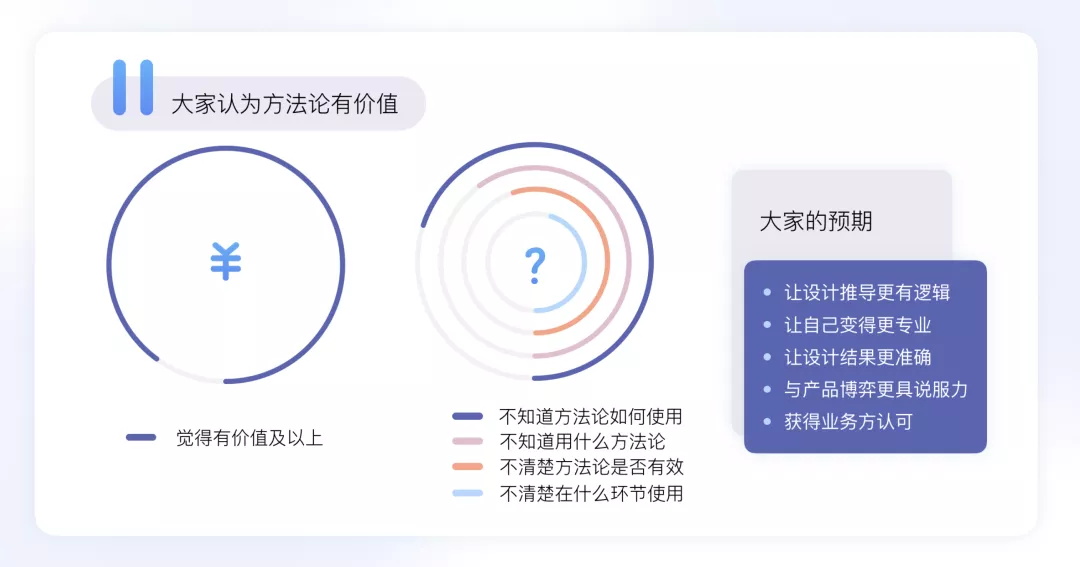 大家认为方法论有价值

¥

觉得有价值及以上

?

不知道方法论如何使用
不知道用什么方法论
不清楚方法论是否有效
不清楚在什么环节使用

大家的预期

- 让设计推导更有逻辑
- 让自己变得更专业
- 让设计结果更准确
- 与产品博弈更具说服力
- 获得业务方认可